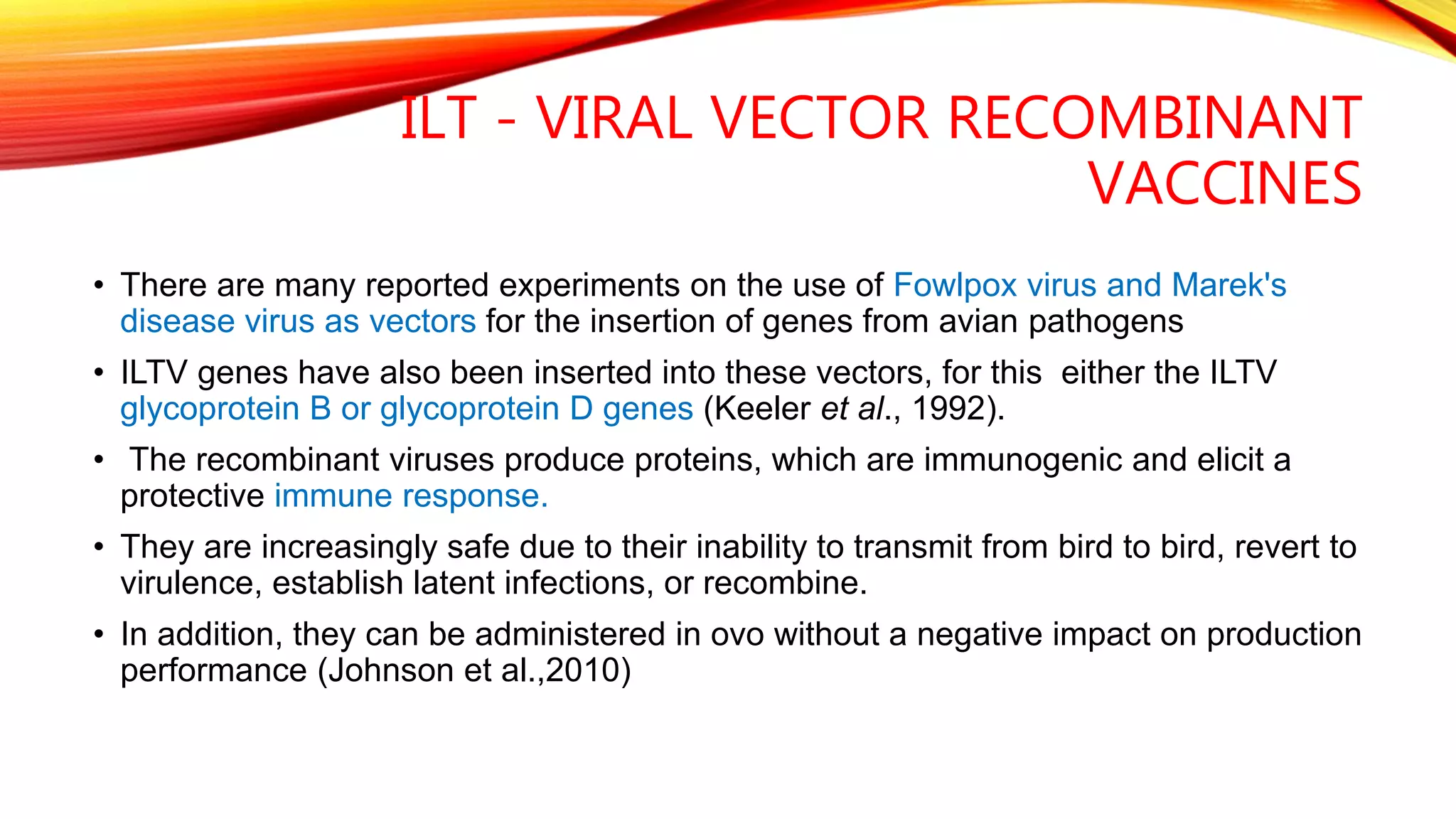 ILT - VIRAL VECTOR RECOMBINANT VACCINES

• There are many reported experiments on the use of Fowlpox virus and Marek's disease virus as vectors for the insertion of genes from avian pathogens

• ILTV genes have also been inserted into these vectors, for this either the ILTV glycoprotein B or glycoprotein D genes (Keeler et al., 1992).

• The recombinant viruses produce proteins, which are immunogenic and elicit a protective immune response.

• They are increasingly safe due to their inability to transmit from bird to bird, revert to virulence, establish latent infections, or recombine.

• In addition, they can be administered in ovo without a negative impact on production performance (Johnson et al.,2010)